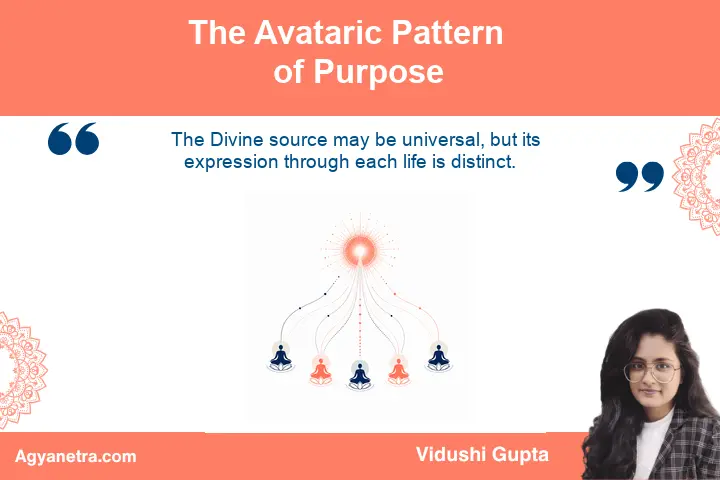 The Avataric Pattern of Purpose

The Divine source may be universal, but its expression through each life is distinct.

Agyanetra.com

Vidushi Gupta